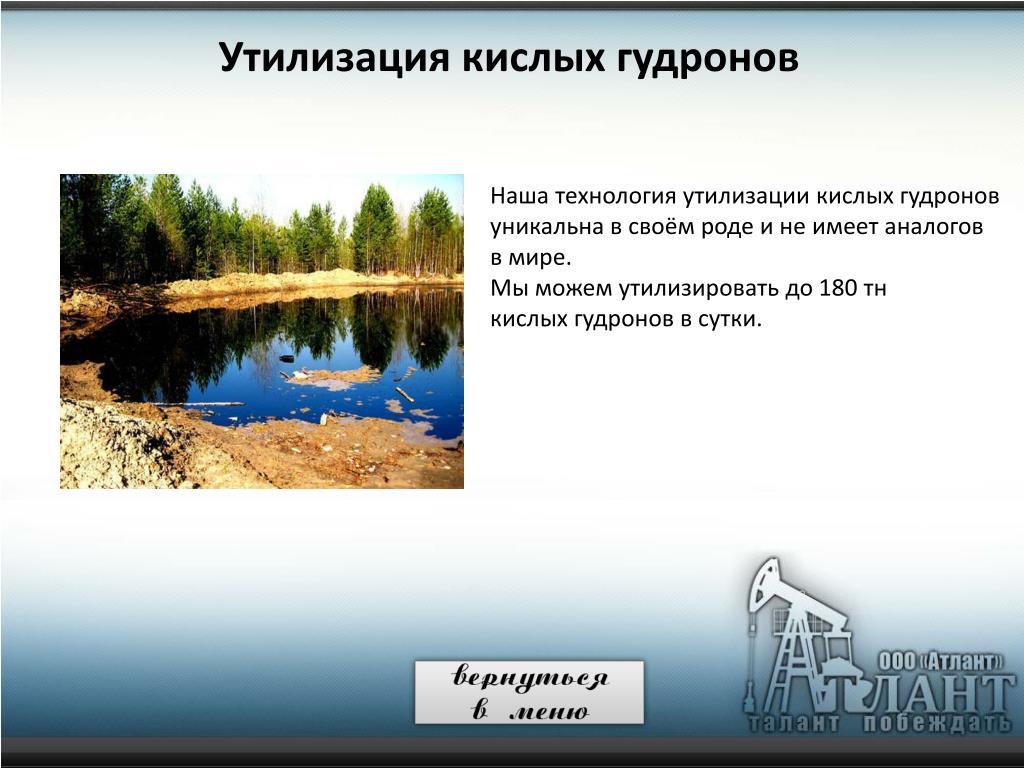 Утилизация кислых гудронов

Наша технология утилизации кислых гудронов уникальна в своём роде и не имеет аналогов в мире.
Мы можем утилизировать до 180 тн кислых гудронов в сутки.

вернуться в меню

ООО «Атлант»
АТЛАНТ
талант побеждать